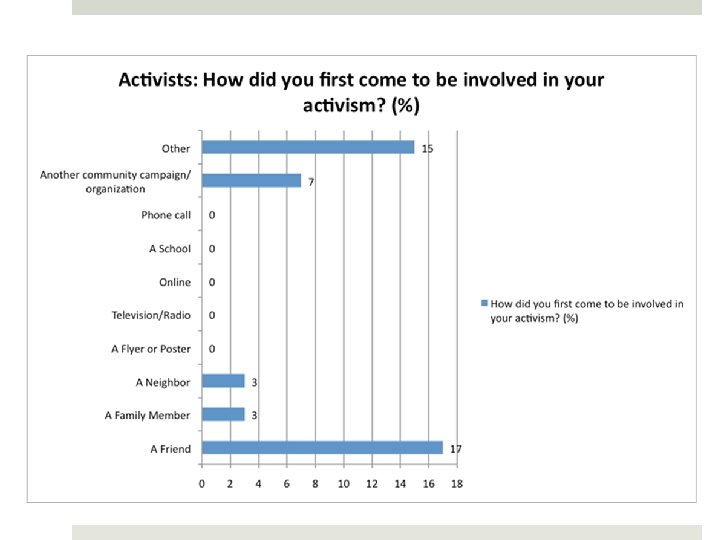 Activists: How did you first come to be involved in your activism? (%)

Other 15
Another community campaign/ organization 7
Phone call 0
A School 0
Online 0
Television/Radio 0
A Flyer or Poster 0
A Neighbor 3
A Family Member 3
A Friend 17

0 2 4 6 8 10 12 14 16 18

How did you first come to be involved in your activism? (%)